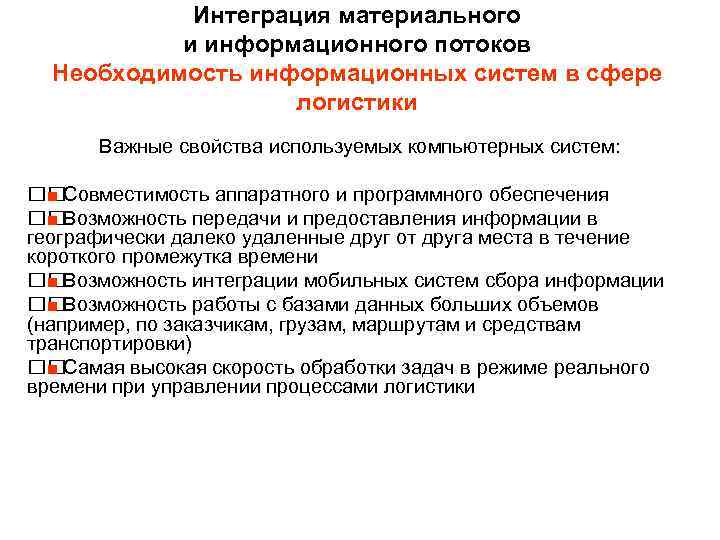 Интеграция материального и информационного потоков
Необходимость информационных систем в сфере логистики

Важные свойства используемых компьютерных систем:

Совместимость аппаратного и программного обеспечения
Возможность передачи и предоставления информации в географически далеко удаленные друг от друга места в течение короткого промежутка времени
Возможность интеграции мобильных систем сбора информации
Возможность работы с базами данных больших объемов (например, по заказчикам, грузам, маршрутам и средствам транспортировки)
Самая высокая скорость обработки задач в режиме реального времени при управлении процессами логистики